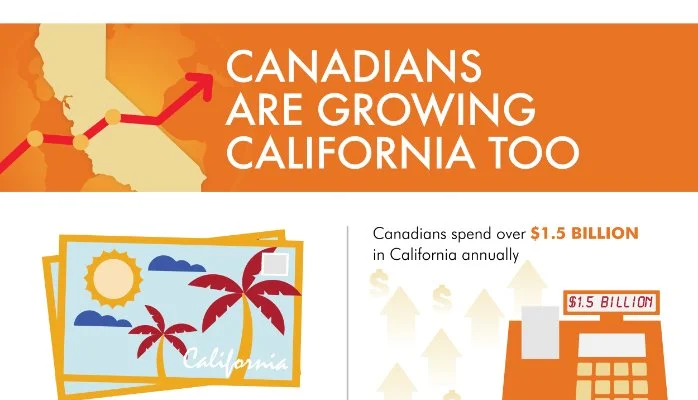 CANADIANS ARE GROWING CALIFORNIA TOO

California

Canadians spend over $1.5 BILLION in California annually

$ $ $

$1.5 BILLION